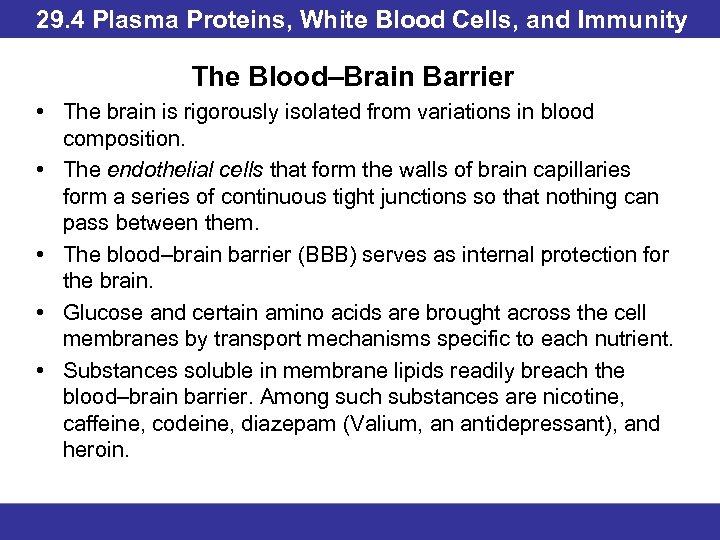 29.4 Plasma Proteins, White Blood Cells, and Immunity

The Blood–Brain Barrier

• The brain is rigorously isolated from variations in blood composition.

• The endothelial cells that form the walls of brain capillaries form a series of continuous tight junctions so that nothing can pass between them.

• The blood–brain barrier (BBB) serves as internal protection for the brain.

• Glucose and certain amino acids are brought across the cell membranes by transport mechanisms specific to each nutrient.

• Substances soluble in membrane lipids readily breach the blood–brain barrier. Among such substances are nicotine, caffeine, codeine, diazepam (Valium, an antidepressant), and heroin.